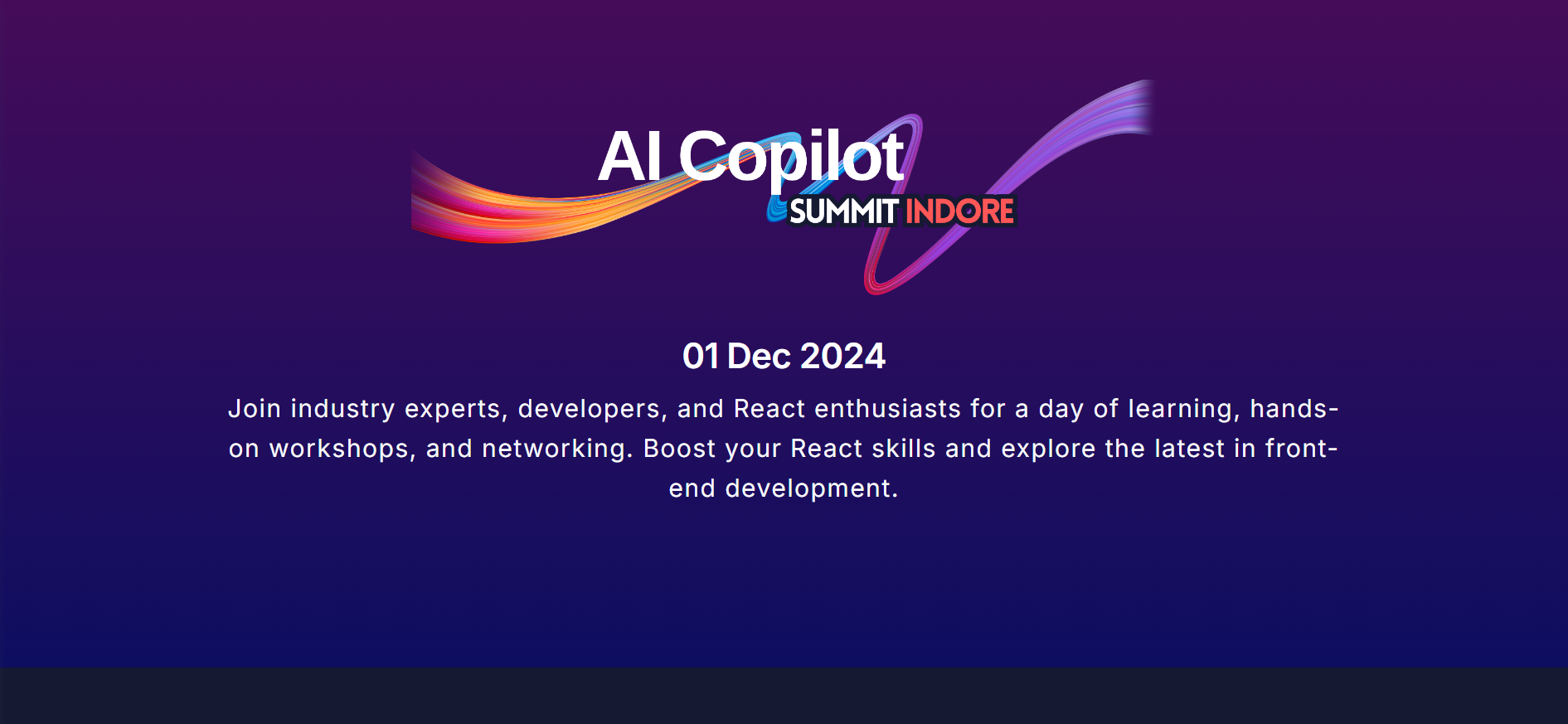 AI Copilot
SUMMIT INDORE

01 Dec 2024

Join industry experts, developers, and React enthusiasts for a day of learning, hands-on workshops, and networking. Boost your React skills and explore the latest in front-end development.